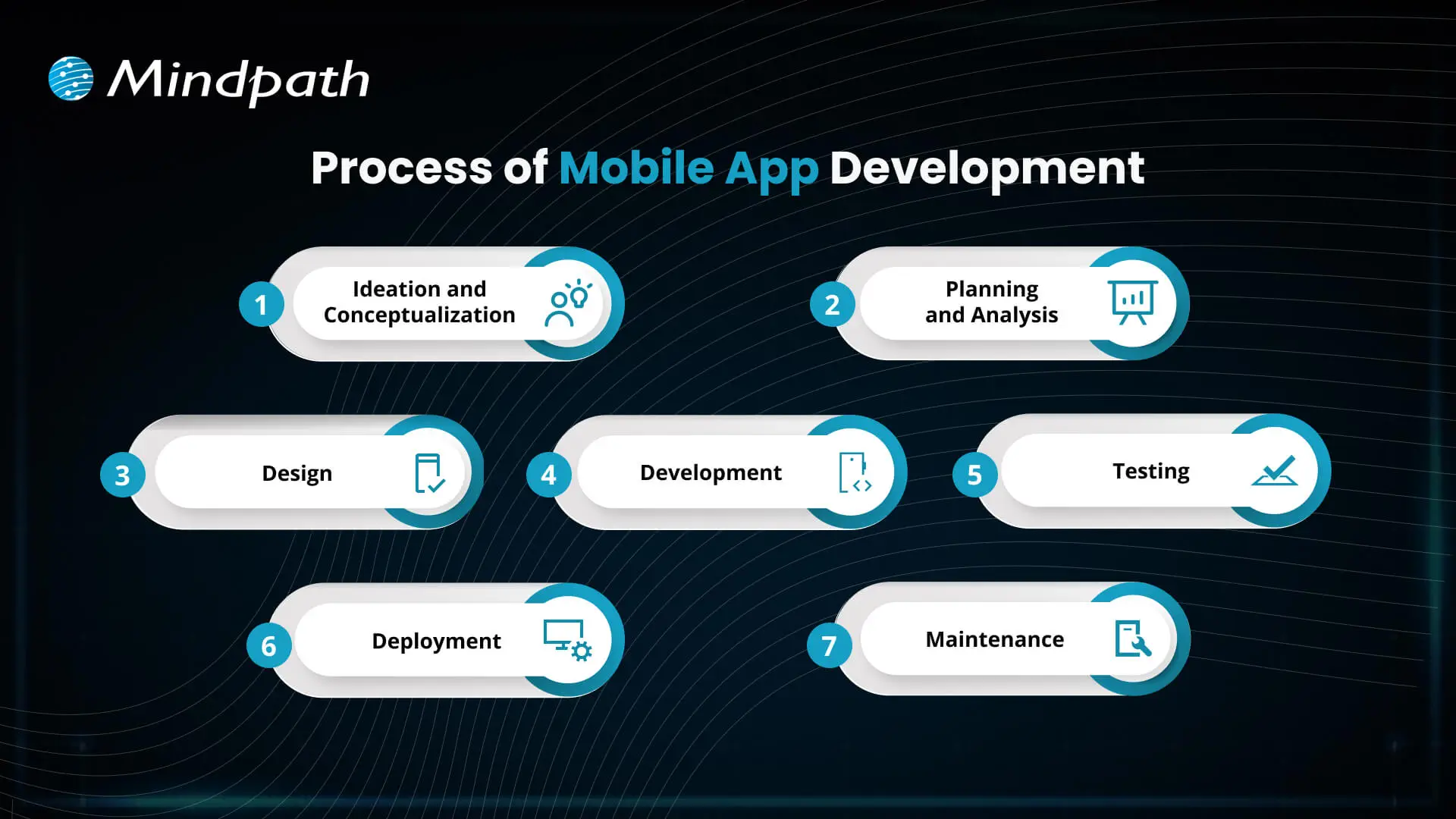 Mindpath

Process of Mobile App Development

1 Ideation and Conceptualization

2 Planning and Analysis

3 Design

4 Development

5 Testing

6 Deployment

7 Maintenance